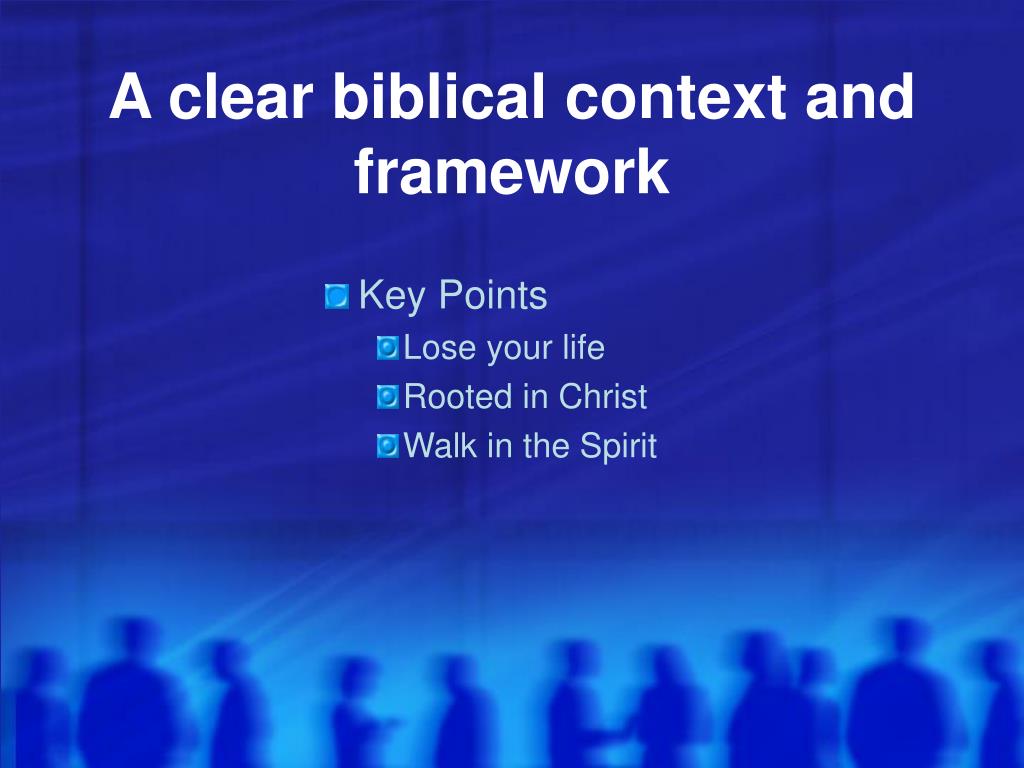 A clear biblical context and framework

Key Points
Lose your life
Rooted in Christ
Walk in the Spirit